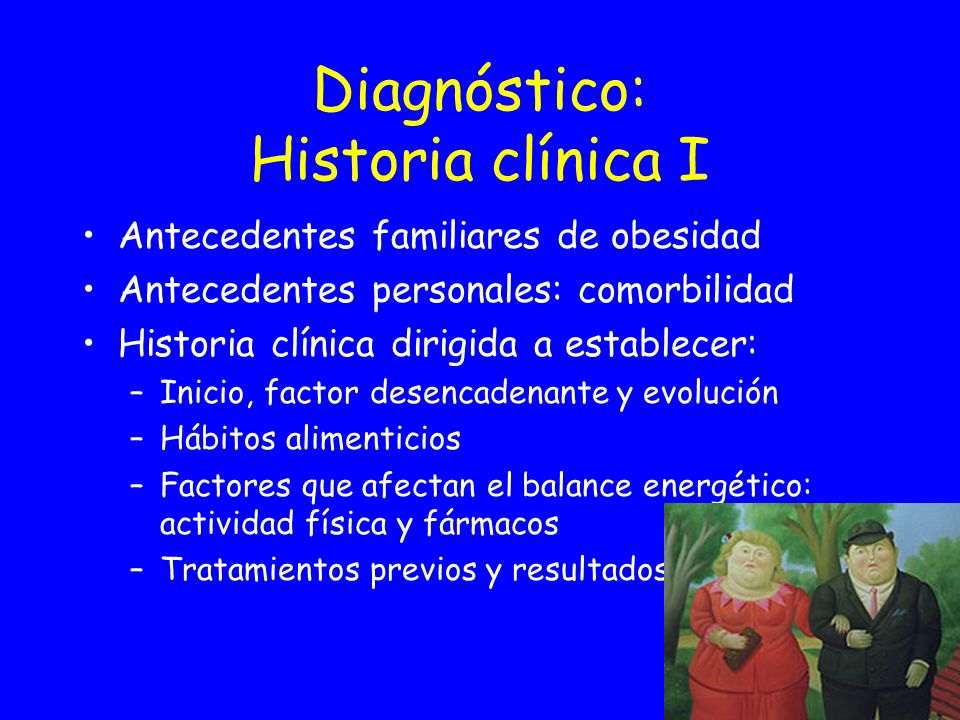 Diagnóstico:
Historia clínica I

• Antecedentes familiares de obesidad
• Antecedentes personales: comorbilidad
• Historia clínica dirigida a establecer:
  – Inicio, factor desencadenante y evolución
  – Hábitos alimenticios
  – Factores que afectan el balance energético: actividad física y fármacos
  – Tratamientos previos y resultados